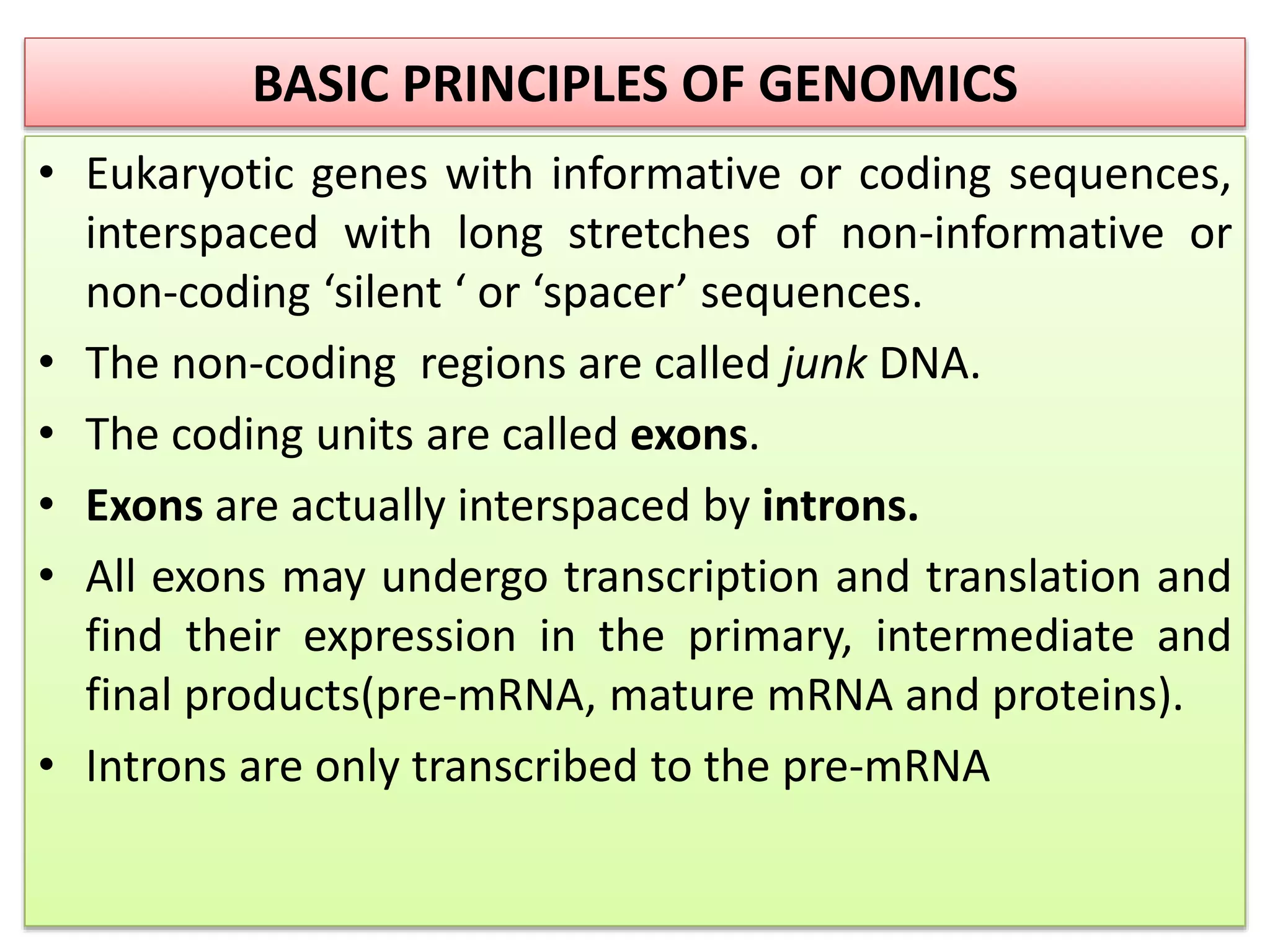 BASIC PRINCIPLES OF GENOMICS

• Eukaryotic genes with informative or coding sequences, interspaced with long stretches of non-informative or non-coding ‘silent ‘ or ‘spacer’ sequences.

• The non-coding regions are called junk DNA.

• The coding units are called exons.

• Exons are actually interspaced by introns.

• All exons may undergo transcription and translation and find their expression in the primary, intermediate and final products(pre-mRNA, mature mRNA and proteins).

• Introns are only transcribed to the pre-mRNA